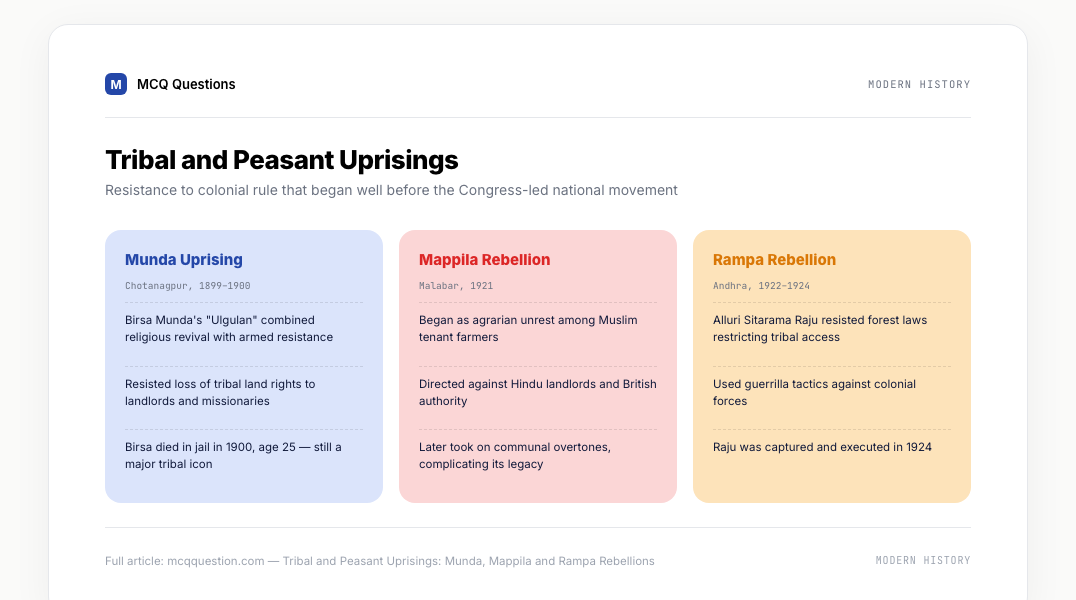 M MCQ Questions

MODERN HISTORY

Tribal and Peasant Uprisings

Resistance to colonial rule that began well before the Congress-led national movement

Munda Uprising

Chotanagpur, 1899–1900

Birsa Munda's "Ulgulan" combined religious revival with armed resistance

Resisted loss of tribal land rights to landlords and missionaries

Birsa died in jail in 1900, age 25 — still a major tribal icon

Mappila Rebellion

Malabar, 1921

Began as agrarian unrest among Muslim tenant farmers

Directed against Hindu landlords and British authority

Later took on communal overtones, complicating its legacy

Rampa Rebellion

Andhra, 1922–1924

Alluri Sitarama Raju resisted forest laws restricting tribal access

Used guerrilla tactics against colonial forces

Raju was captured and executed in 1924

Full article: mcqquestion.com — Tribal and Peasant Uprisings: Munda, Mappila and Rampa Rebellions

MODERN HISTORY